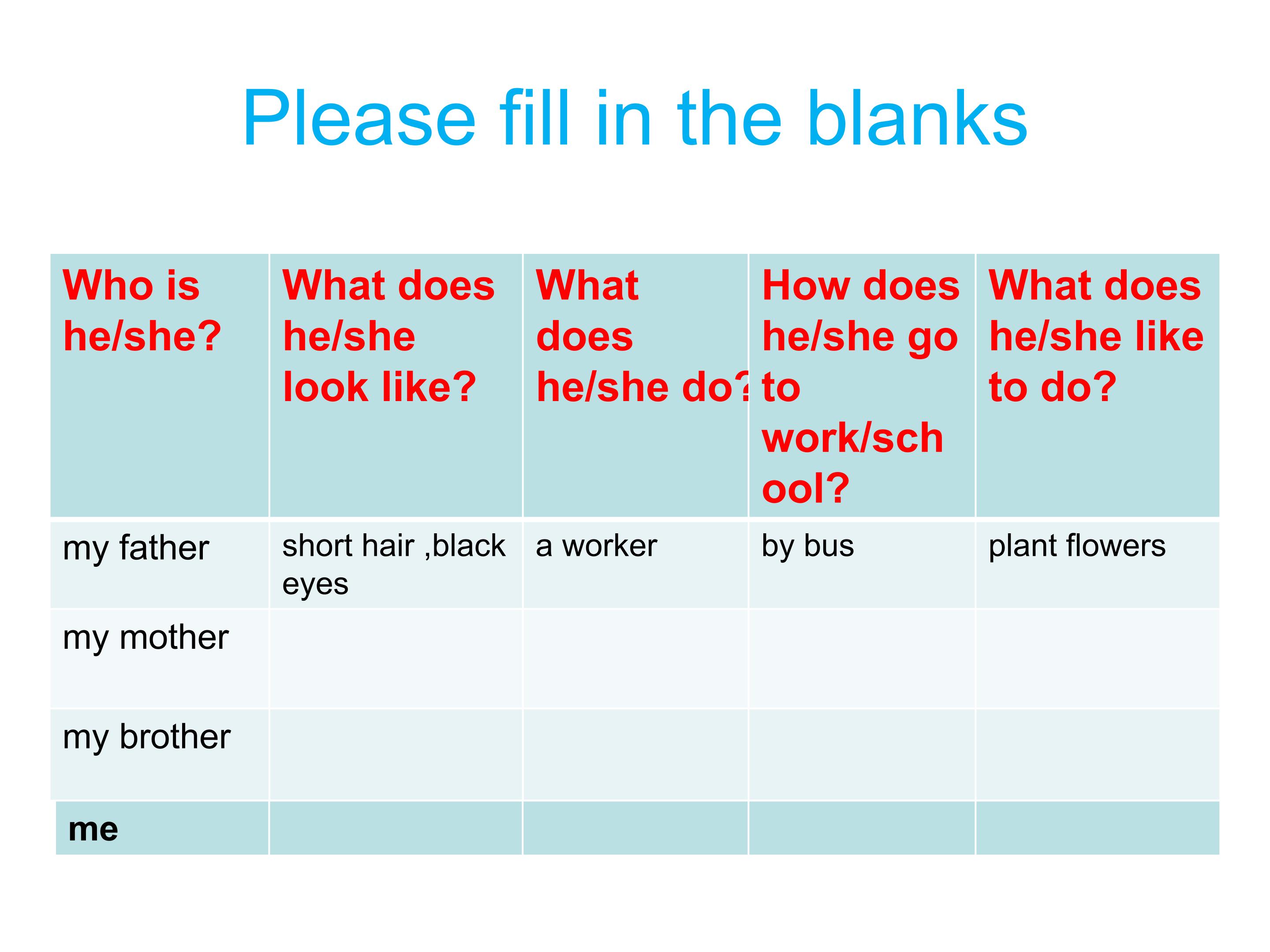 Please fill in the blanks

| Who is he/she? | What does he/she look like? | What does he/she do? | How does he/she go to work/school? | What does he/she like to do? |
|---|---|---|---|---|
| my father | short hair ,black eyes | a worker | by bus | plant flowers |
| my mother | | | | |
| my brother | | | | |
| me | | | | |